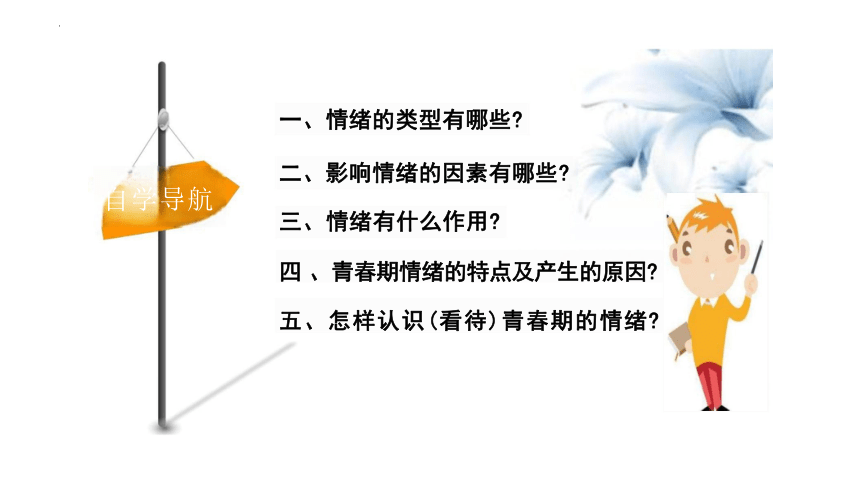 自学导航

一、情绪的类型有哪些?

二、影响情绪的因素有哪些?

三、情绪有什么作用?

四 、青春期情绪的特点及产生的原因?

五、怎样认识(看待)青春期的情绪?